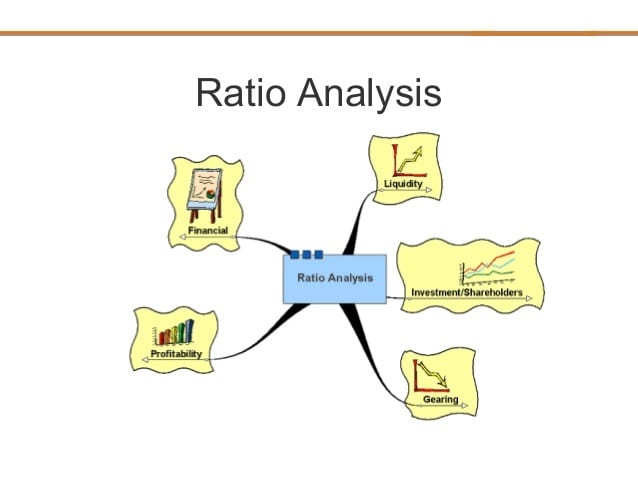 Ratio Analysis

Financial

Liquidity

Ratio Analysis

Investment/Shareholders

Profitability

Gearing